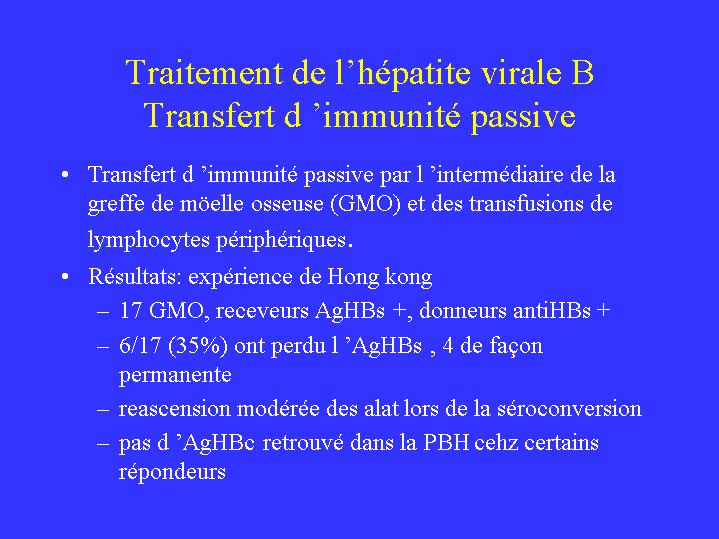 Traitement de l’hépatite virale B
Transfert d ’immunité passive

• Transfert d ’immunité passive par l ’intermédiaire de la greffe de möelle osseuse (GMO) et des transfusions de lymphocytes périphériques.
• Résultats: expérience de Hong kong
– 17 GMO, receveurs AgHBs +, donneurs antiHBs +
– 6/17 (35%) ont perdu l ’AgHBs , 4 de façon permanente
– reascension modérée des alat lors de la séroconversion
– pas d ’AgHBc retrouvé dans la PBH cehz certains répondeurs